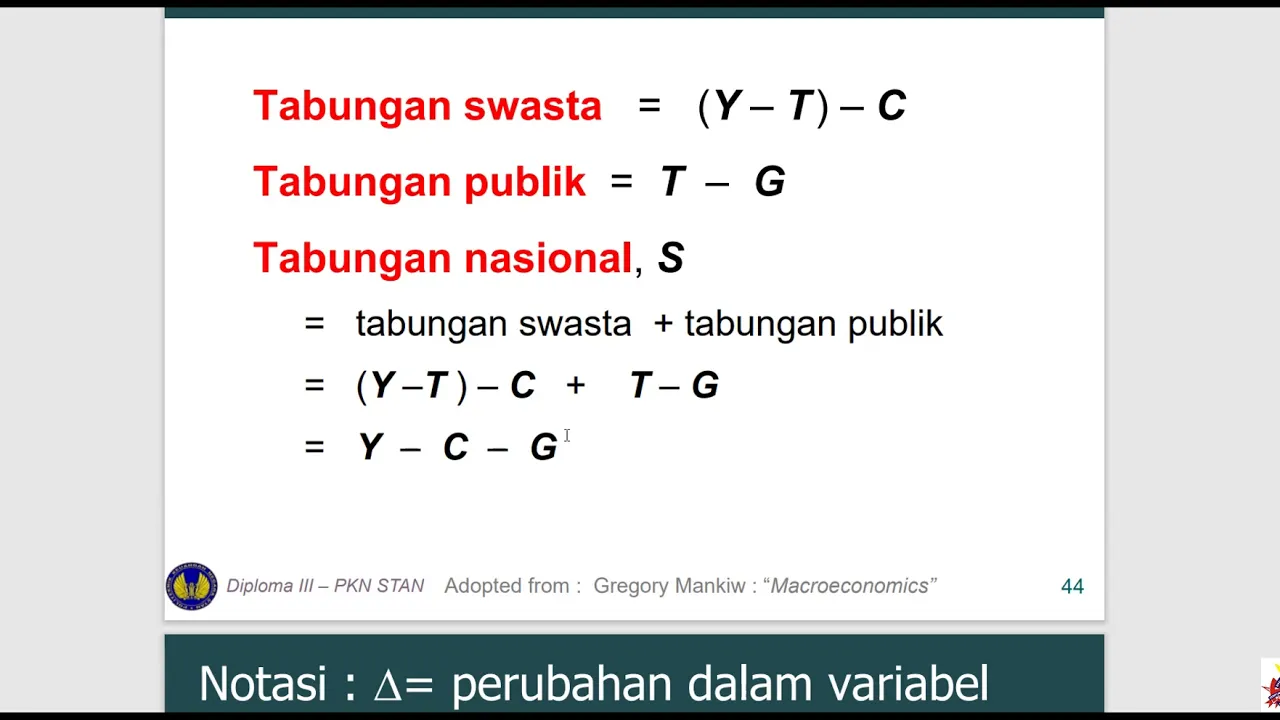 Tabungan swasta $= (Y - T) - C$

Tabungan publik $= T - G$

Tabungan nasional, $S$

$=$ tabungan swasta + tabungan publik

$= (Y - T) - C + T - G$

$= Y - C - G$

Diploma III – PKN STAN Adopted from : Gregory Mankiw : "Macroeconomics" 44

Notasi : $\Delta$= perubahan dalam variabel